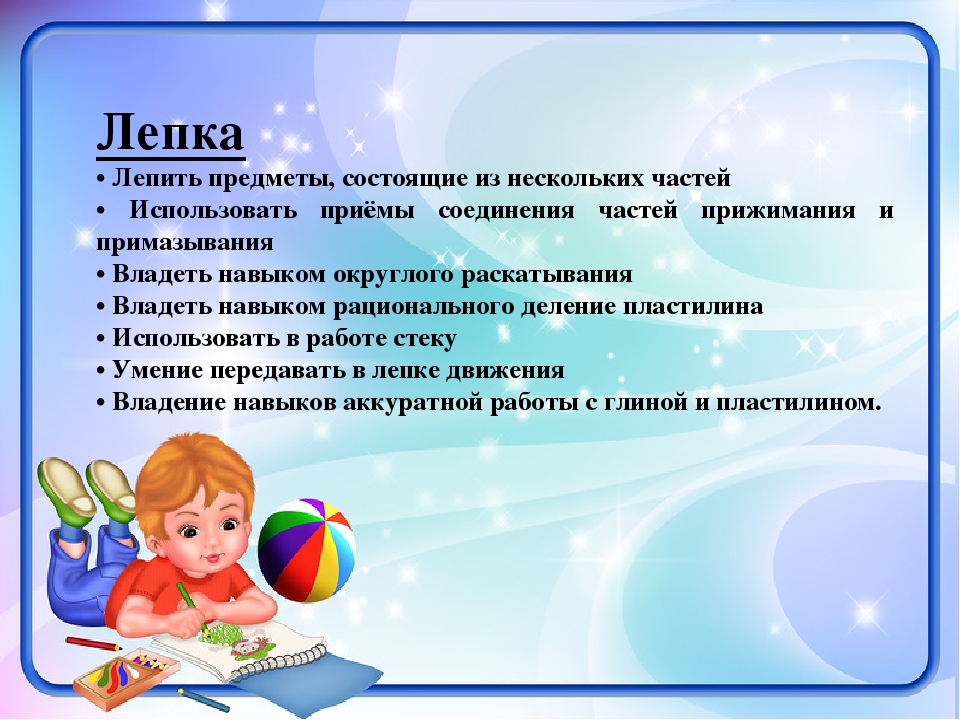 Лепка

• Лепить предметы, состоящие из нескольких частей
• Использовать приёмы соединения частей прижимания и примазывания
• Владеть навыком округлого раскатывания
• Владеть навыком рационального деление пластилина
• Использовать в работе стеку
• Умение передавать в лепке движения
• Владение навыков аккуратной работы с глиной и пластилином.